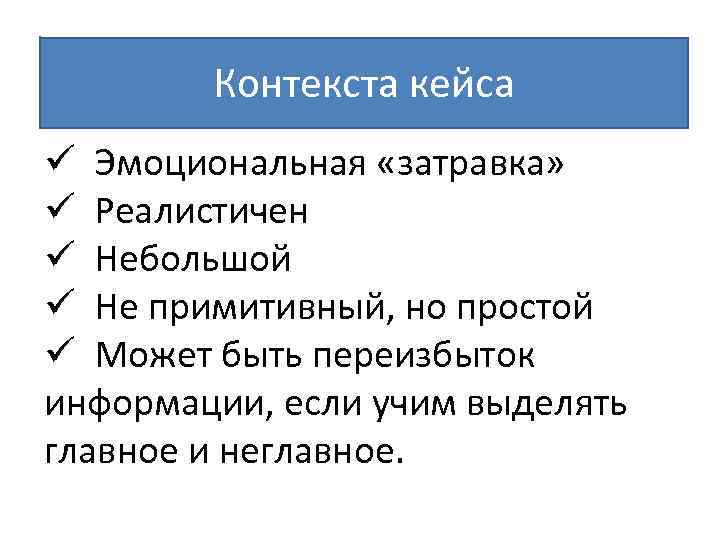 Контекста кейса

✓ Эмоциональная «затравка»
✓ Реалистичен
✓ Небольшой
✓ Не примитивный, но простой
✓ Может быть переизбыток информации, если учим выделять главное и неглавное.